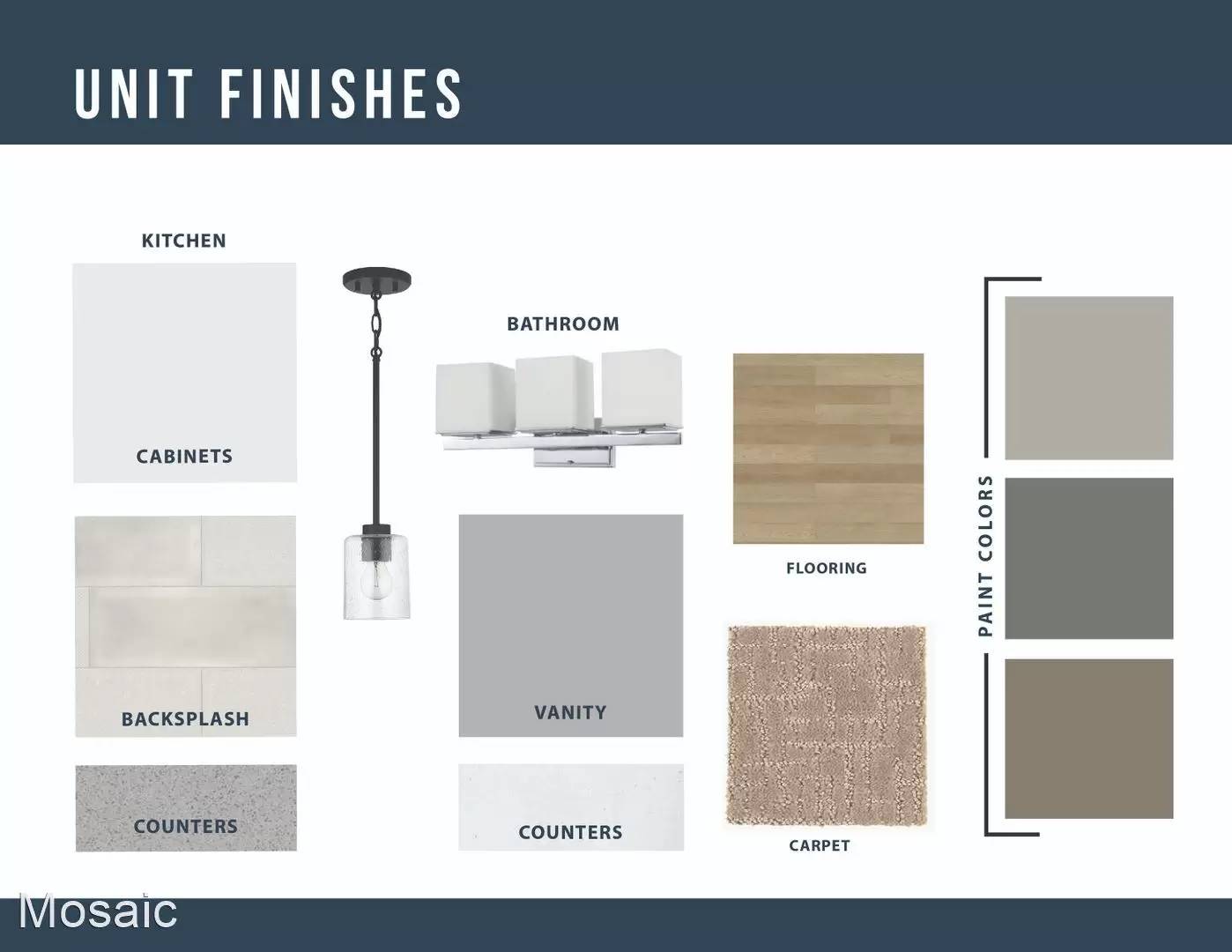 UNIT FINISHES

KITCHEN

CABINETS

BACKSPLASH

COUNTERS

BATHROOM

VANITY

COUNTERS

FLOORING

CARPET

PAINT COLORS

Mosaic